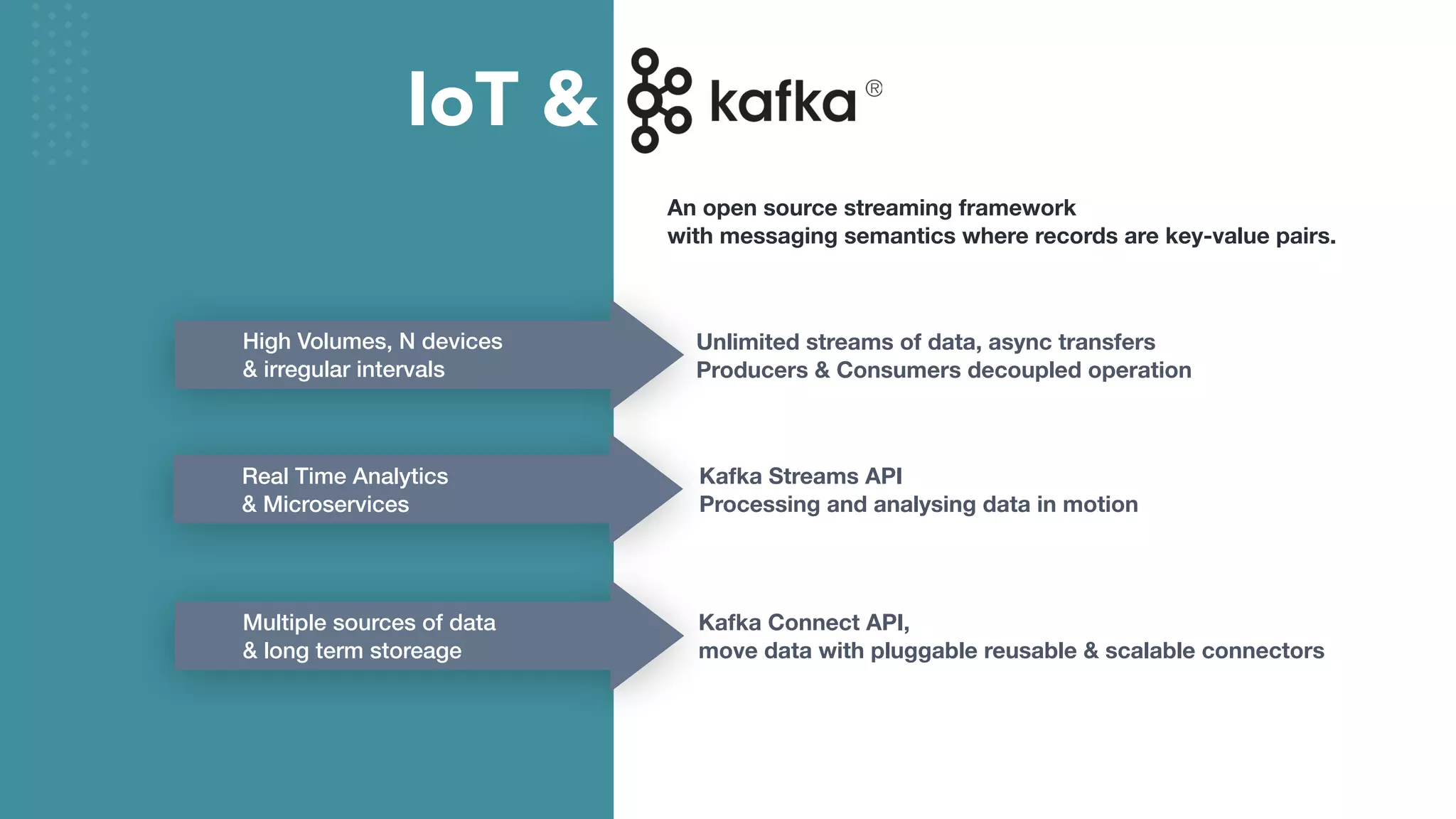 IoT & kafka®

An open source streaming framework with messaging semantics where records are key-value pairs.

High Volumes, N devices & irregular intervals

Unlimited streams of data, async transfers
Producers & Consumers decoupled operation

Real Time Analytics & Microservices

Kafka Streams API
Processing and analysing data in motion

Multiple sources of data & long term storeage

Kafka Connect API,
move data with pluggable reusable & scalable connectors